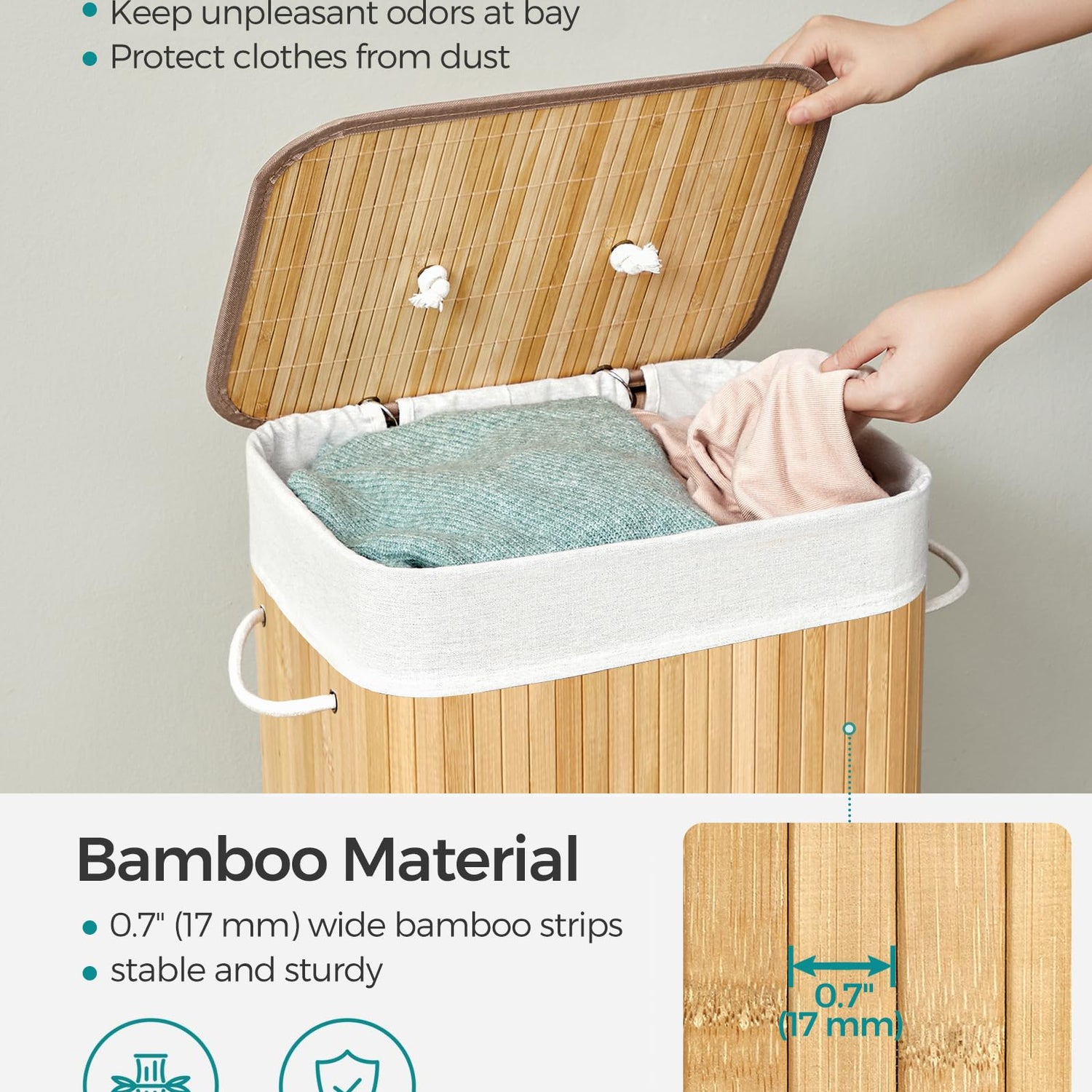 • Keep unpleasant odors at bay
• Protect clothes from dust

Bamboo Material
• 0.7" (17 mm) wide bamboo strips
• stable and sturdy

0.7"
(17 mm)